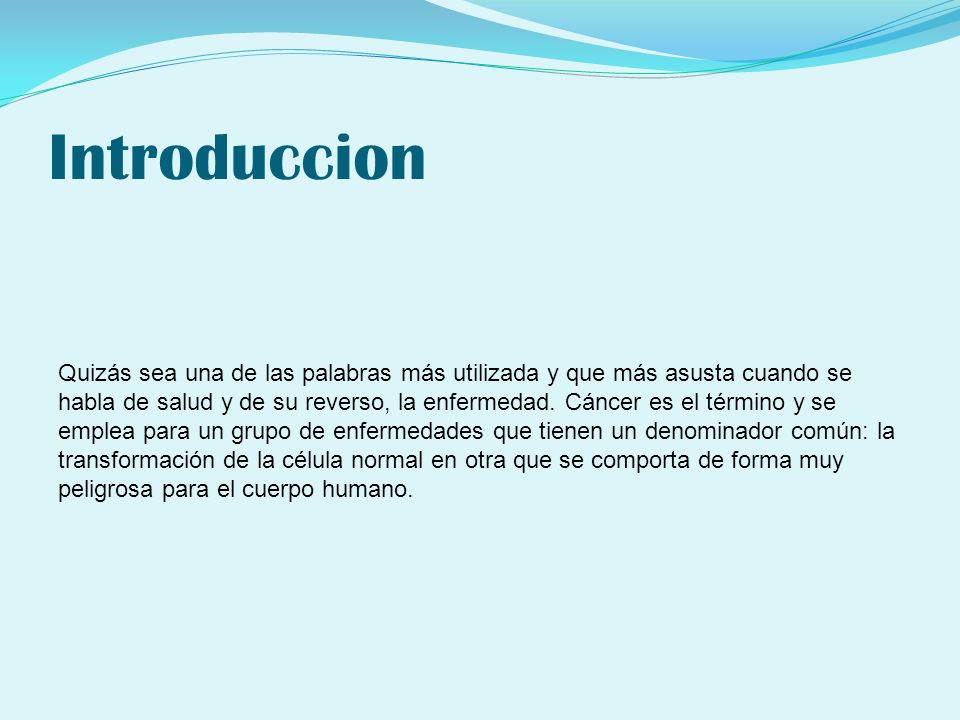 Introduccion

Quizás sea una de las palabras más utilizada y que más asusta cuando se habla de salud y de su reverso, la enfermedad. Cáncer es el término y se emplea para un grupo de enfermedades que tienen un denominador común: la transformación de la célula normal en otra que se comporta de forma muy peligrosa para el cuerpo humano.